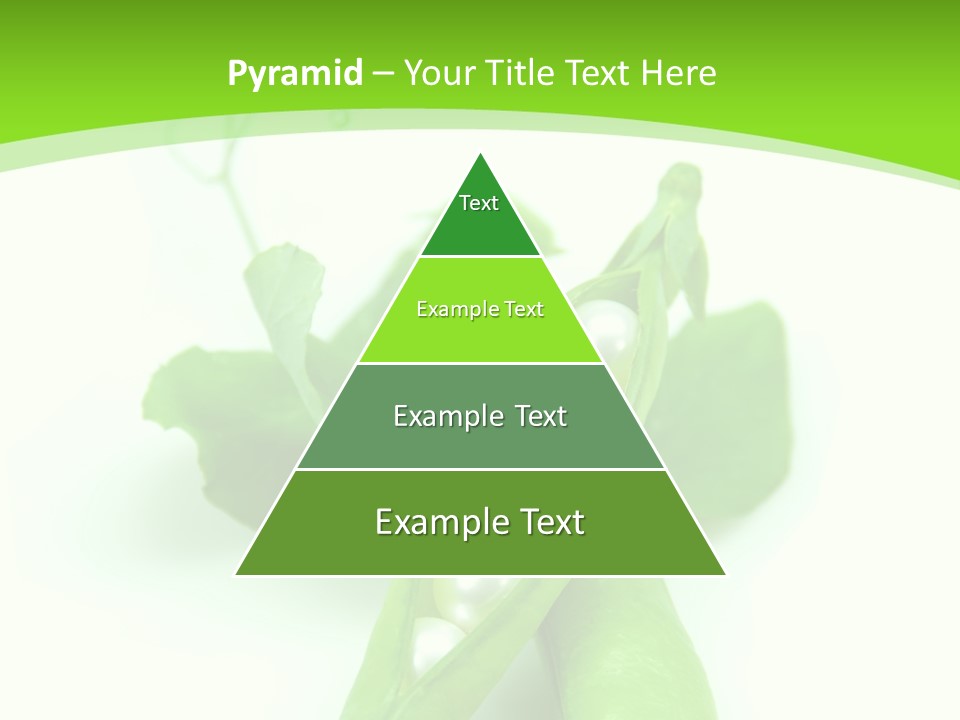 Pyramid – Your Title Text Here

Text

Example Text

Example Text

Example Text